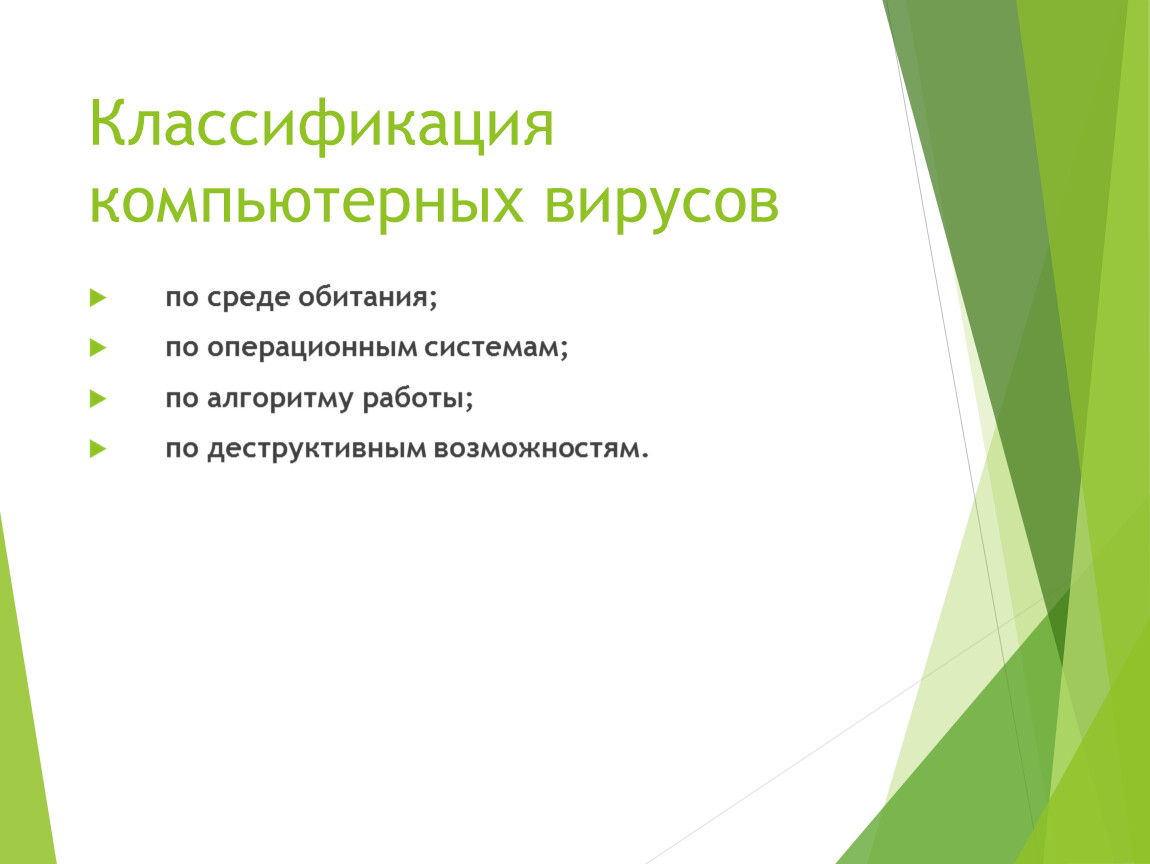 Классификация компьютерных вирусов

по среде обитания;

по операционным системам;

по алгоритму работы;

по деструктивным возможностям.